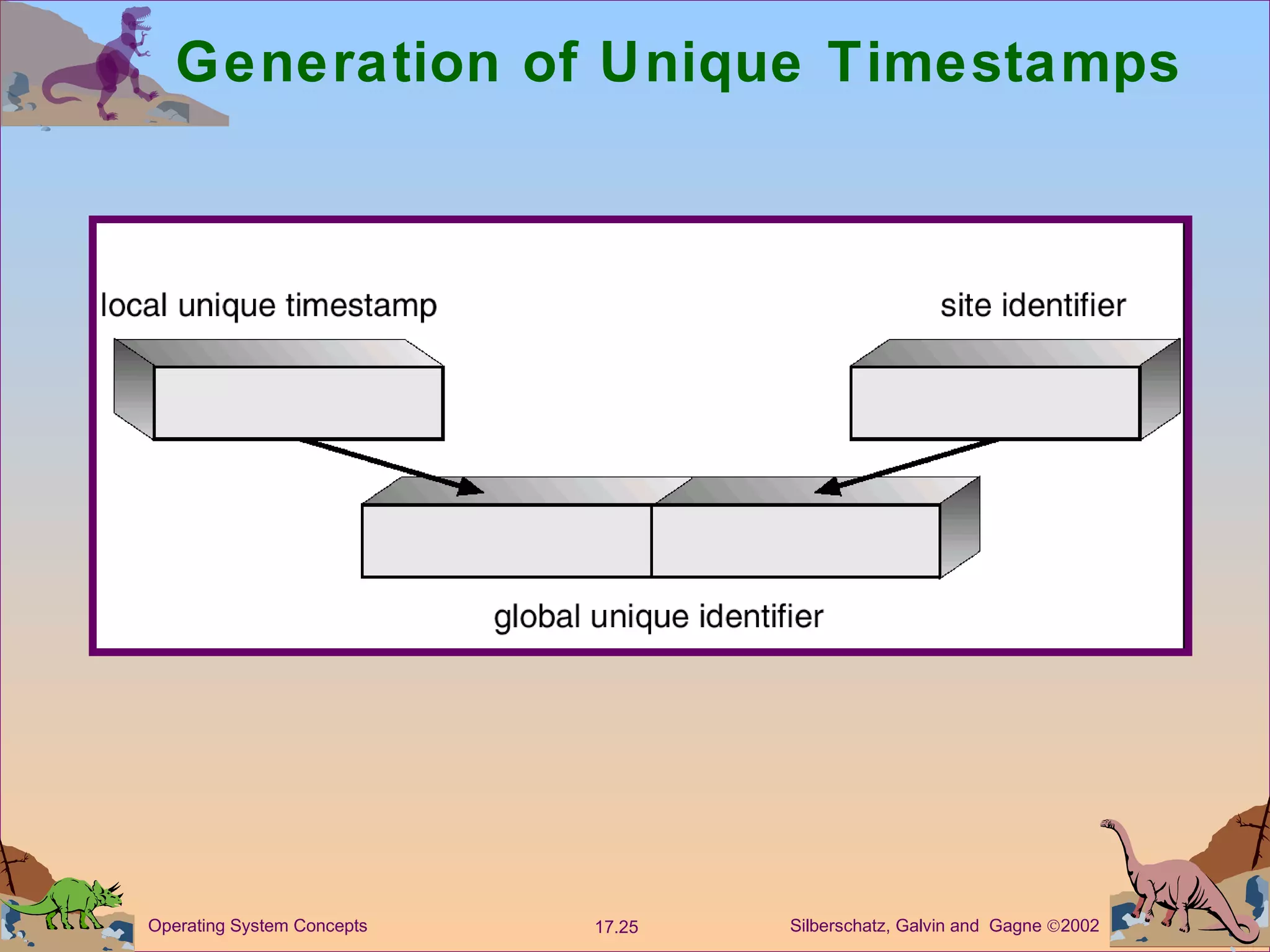 Generation of Unique Timestamps

local unique timestamp

site identifier

global unique identifier

Operating System Concepts

17.25

Silberschatz, Galvin and Gagne ©2002